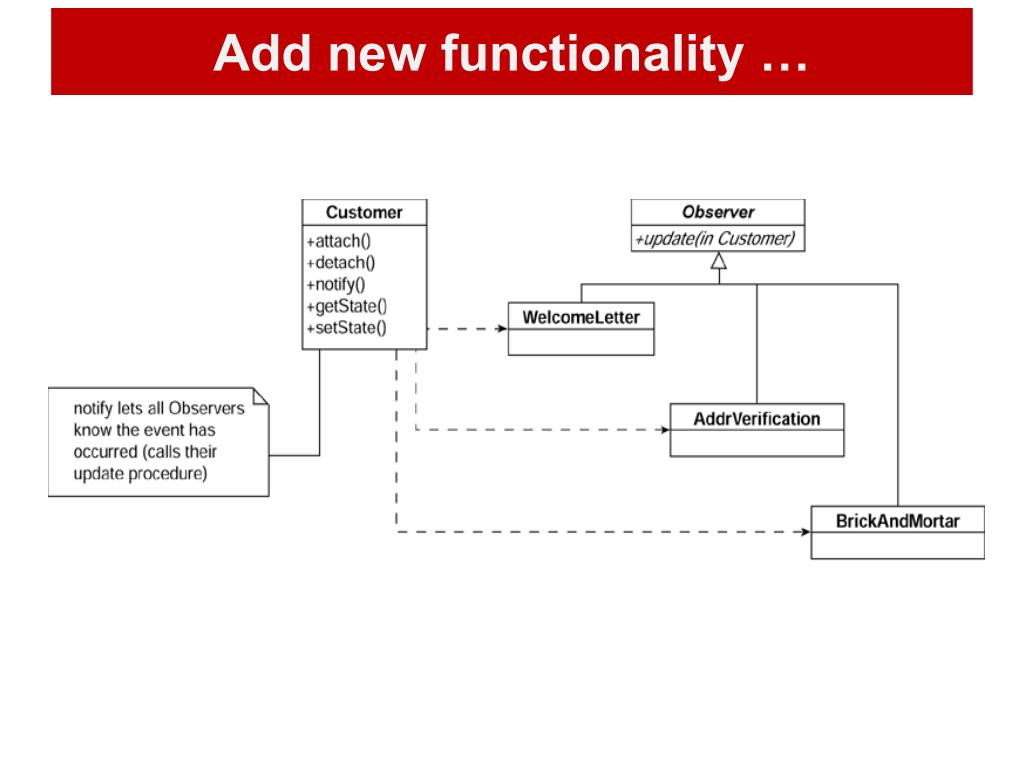 Add new functionality …

Customer

+attach()
+detach()
+notify()
+getState()
+setState()

Observer

+update(in Customer)

WelcomeLetter

AddrVerification

BrickAndMortar

notify lets all Observers know the event has occurred (calls their update procedure)